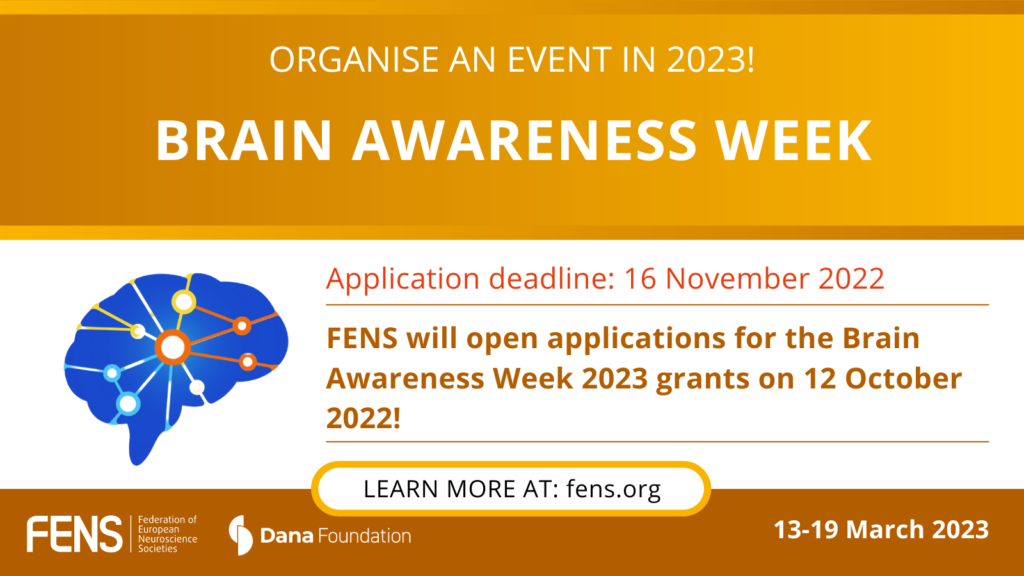 ORGANISE AN EVENT IN 2023!

BRAIN AWARENESS WEEK

Application deadline: 16 November 2022

FENS will open applications for the Brain Awareness Week 2023 grants on 12 October 2022!

LEARN MORE AT: fens.org

FENS Federation of European Neuroscience Societies

Dana Foundation

13-19 March 2023